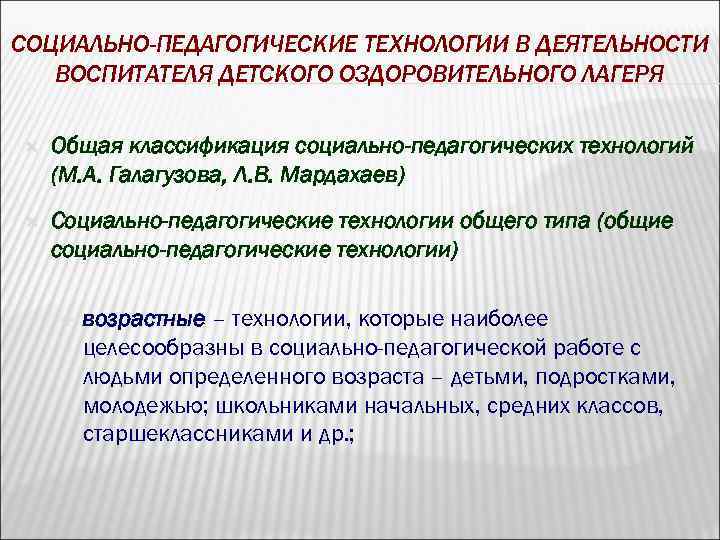 СОЦИАЛЬНО-ПЕДАГОГИЧЕСКИЕ ТЕХНОЛОГИИ В ДЕЯТЕЛЬНОСТИ ВОСПИТАТЕЛЯ ДЕТСКОГО ОЗДОРОВИТЕЛЬНОГО ЛАГЕРЯ

Общая классификация социально-педагогических технологий (М.А. Галагузова, Л.В. Мардахаев)

Социально-педагогические технологии общего типа (общие социально-педагогические технологии)

возрастные – технологии, которые наиболее целесообразны в социально-педагогической работе с людьми определенного возраста – детьми, подростками, молодежью; школьниками начальных, средних классов, старшеклассниками и др.;